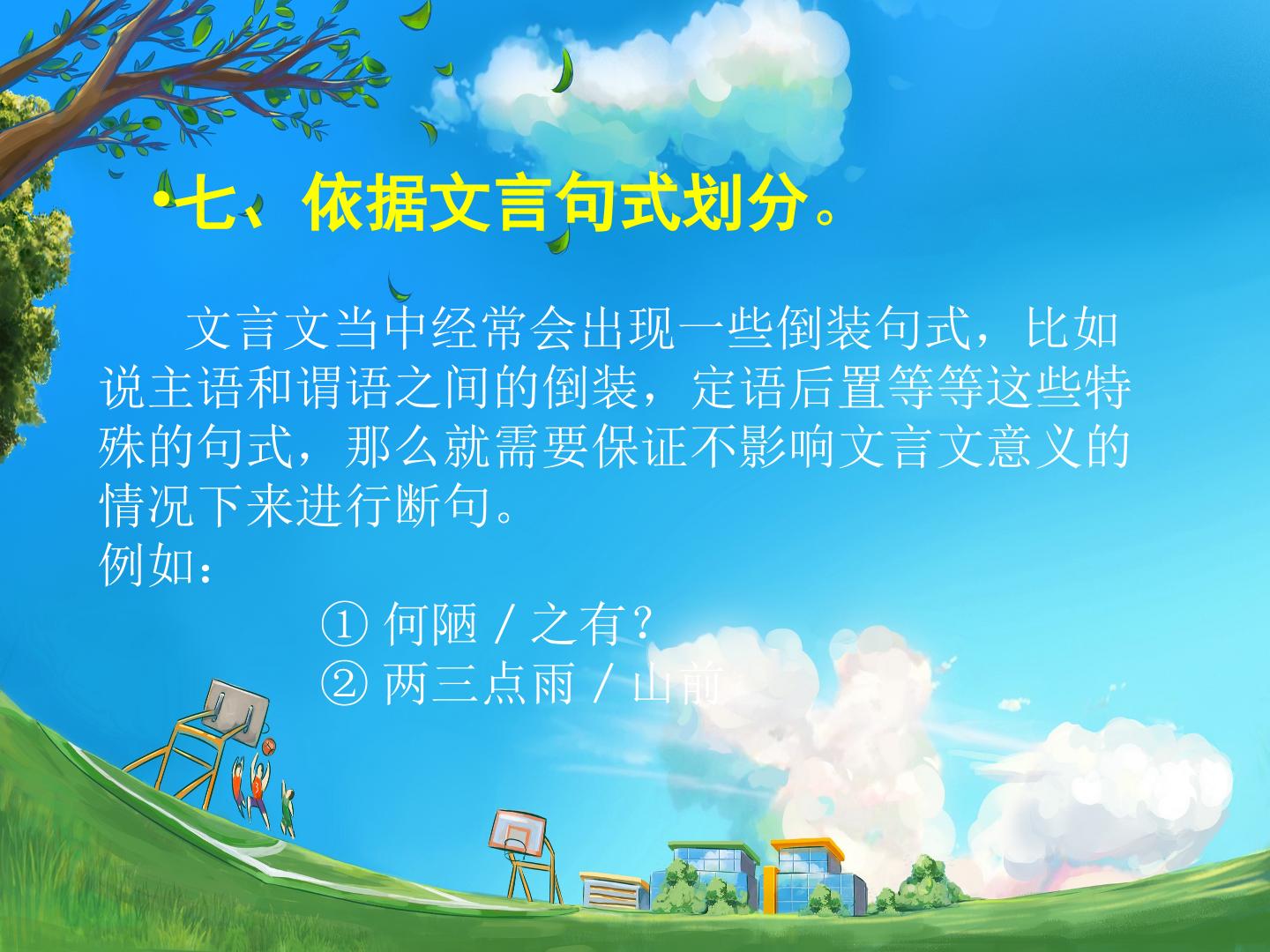 • 七、依据文言句式划分。

文言文当中经常会出现一些倒装句式，比如说主语和谓语之间的倒装，定语后置等等这些特殊的句式，那么就需要保证不影响文言文意义的情况下来进行断句。

例如：

①何陋／之有？

②两三点雨／山前